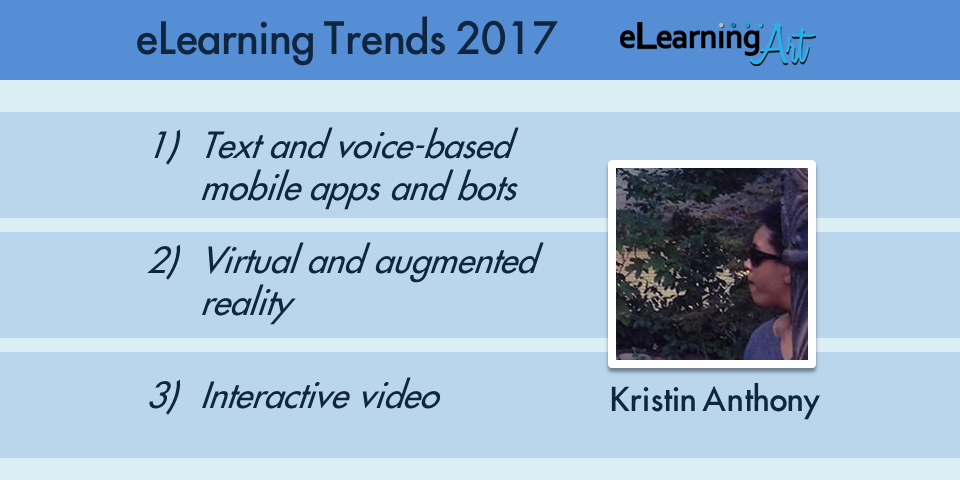 eLearning Trends 2017

eLearning Art

1) Text and voice-based mobile apps and bots

2) Virtual and augmented reality

3) Interactive video

Kristin Anthony